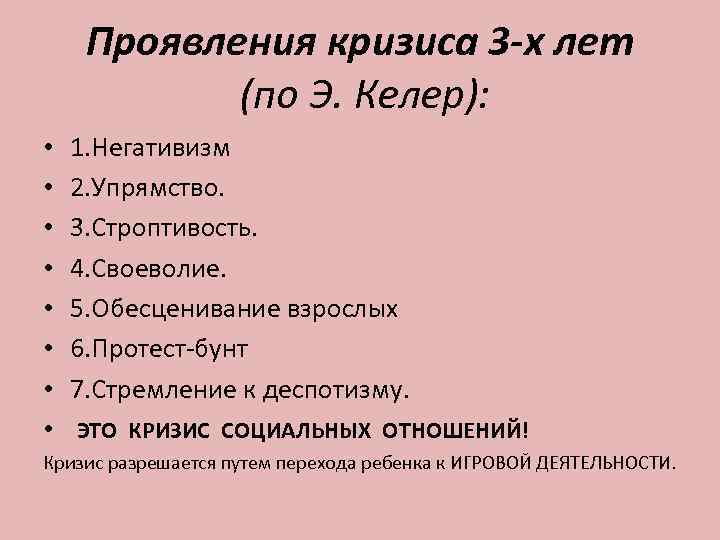 Проявления кризиса 3-х лет (по Э. Келер):

• 1.Негативизм
• 2.Упрямство.
• 3.Строптивость.
• 4.Своеволие.
• 5.Обесценивание взрослых
• 6.Протест-бунт
• 7.Стремление к деспотизму.
• ЭТО КРИЗИС СОЦИАЛЬНЫХ ОТНОШЕНИЙ!

Кризис разрешается путем перехода ребенка к ИГРОВОЙ ДЕЯТЕЛЬНОСТИ.